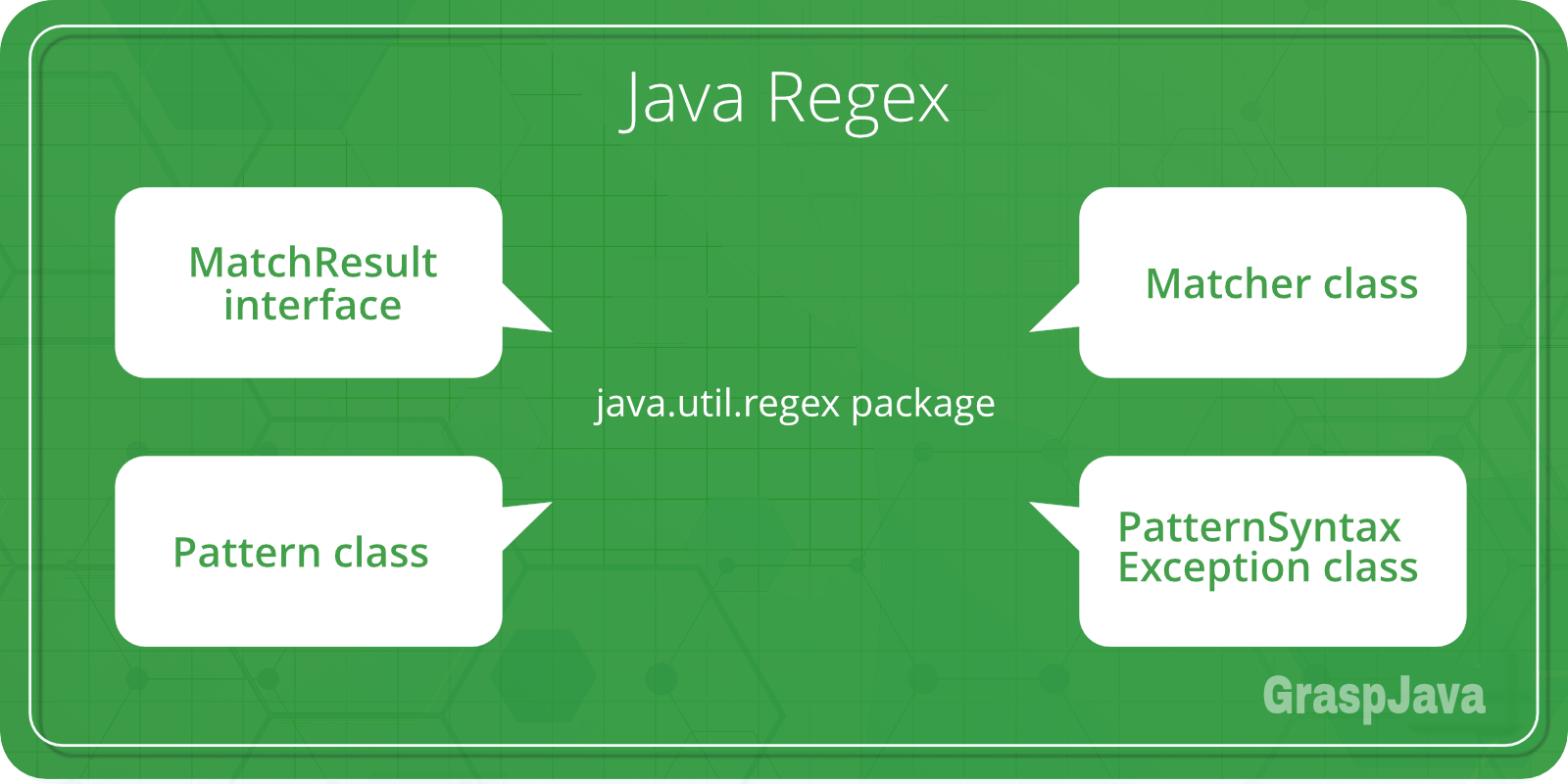 Java Regex

MatchResult interface

Matcher class

java.util.regex package

Pattern class

PatternSyntax Exception class

GraspJava